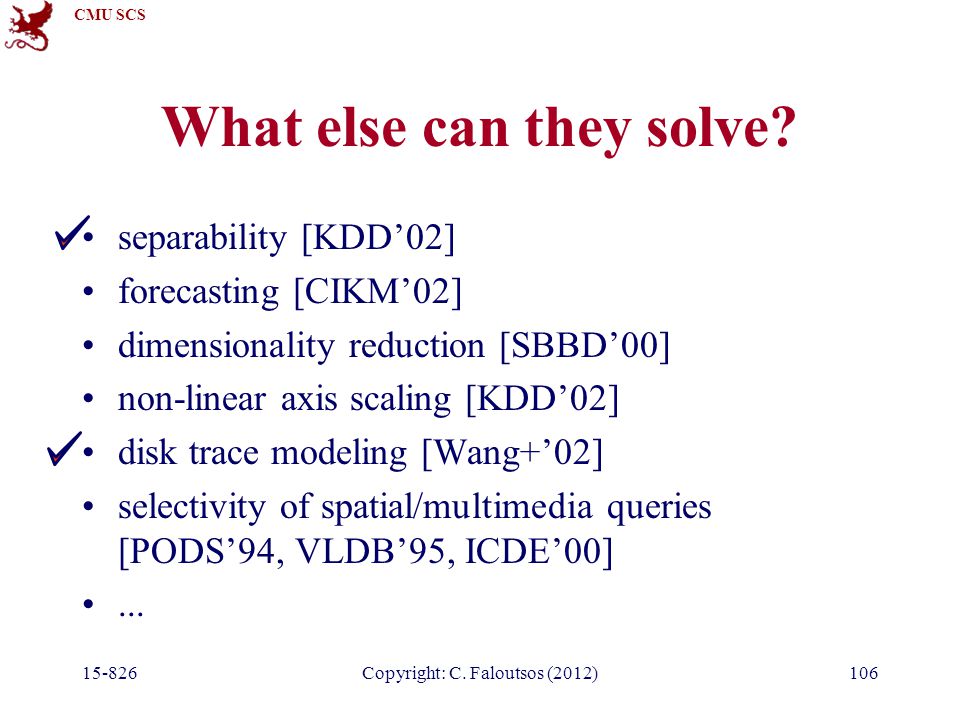 CMU SCS

What else can they solve?

✓ • separability [KDD’02]
• forecasting [CIKM’02]
• dimensionality reduction [SBBD’00]
• non-linear axis scaling [KDD’02]
✓ • disk trace modeling [Wang+’02]
• selectivity of spatial/multimedia queries [PODS’94, VLDB’95, ICDE’00]
• ...

15-826 Copyright: C. Faloutsos (2012) 106